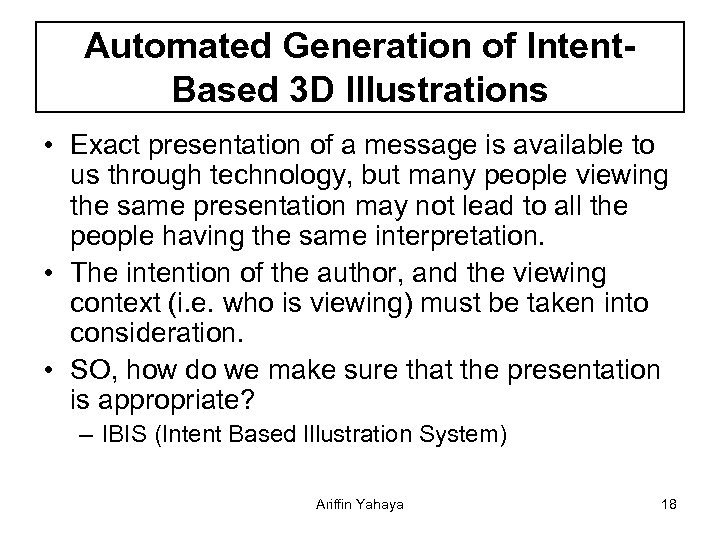 Automated Generation of Intent-Based 3D Illustrations

• Exact presentation of a message is available to us through technology, but many people viewing the same presentation may not lead to all the people having the same interpretation.

• The intention of the author, and the viewing context (i.e. who is viewing) must be taken into consideration.

• SO, how do we make sure that the presentation is appropriate?

– IBIS (Intent Based Illustration System)

Ariffin Yahaya

18